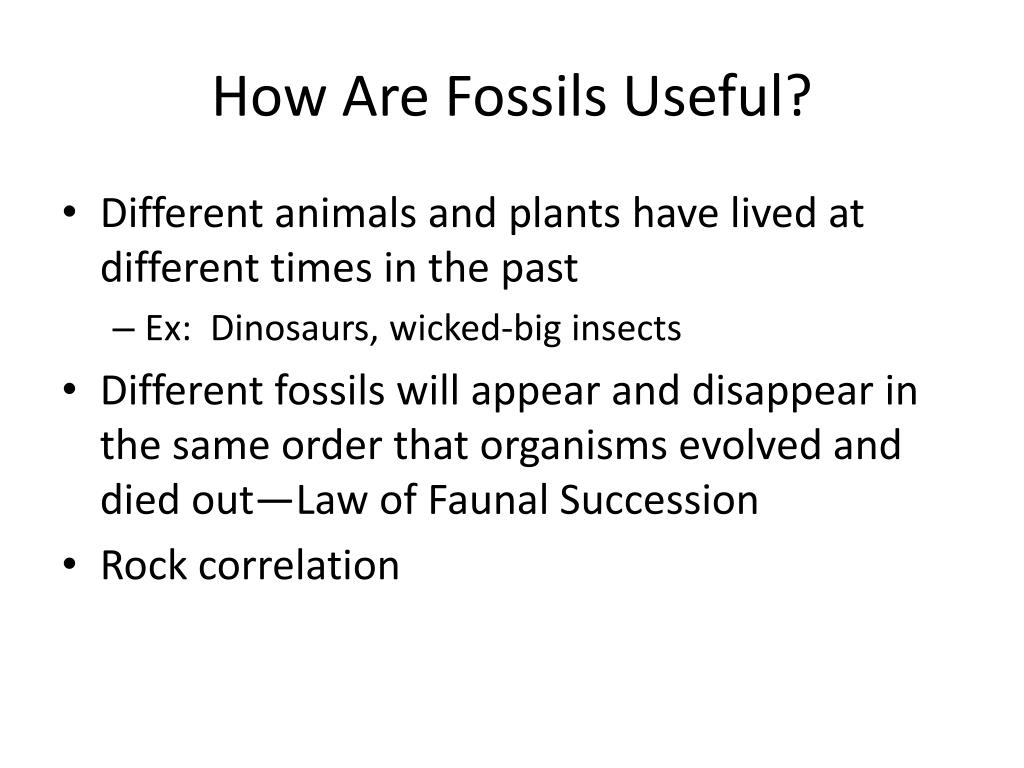 How Are Fossils Useful?

• Different animals and plants have lived at different times in the past

– Ex: Dinosaurs, wicked-big insects

• Different fossils will appear and disappear in the same order that organisms evolved and died out—Law of Faunal Succession

• Rock correlation